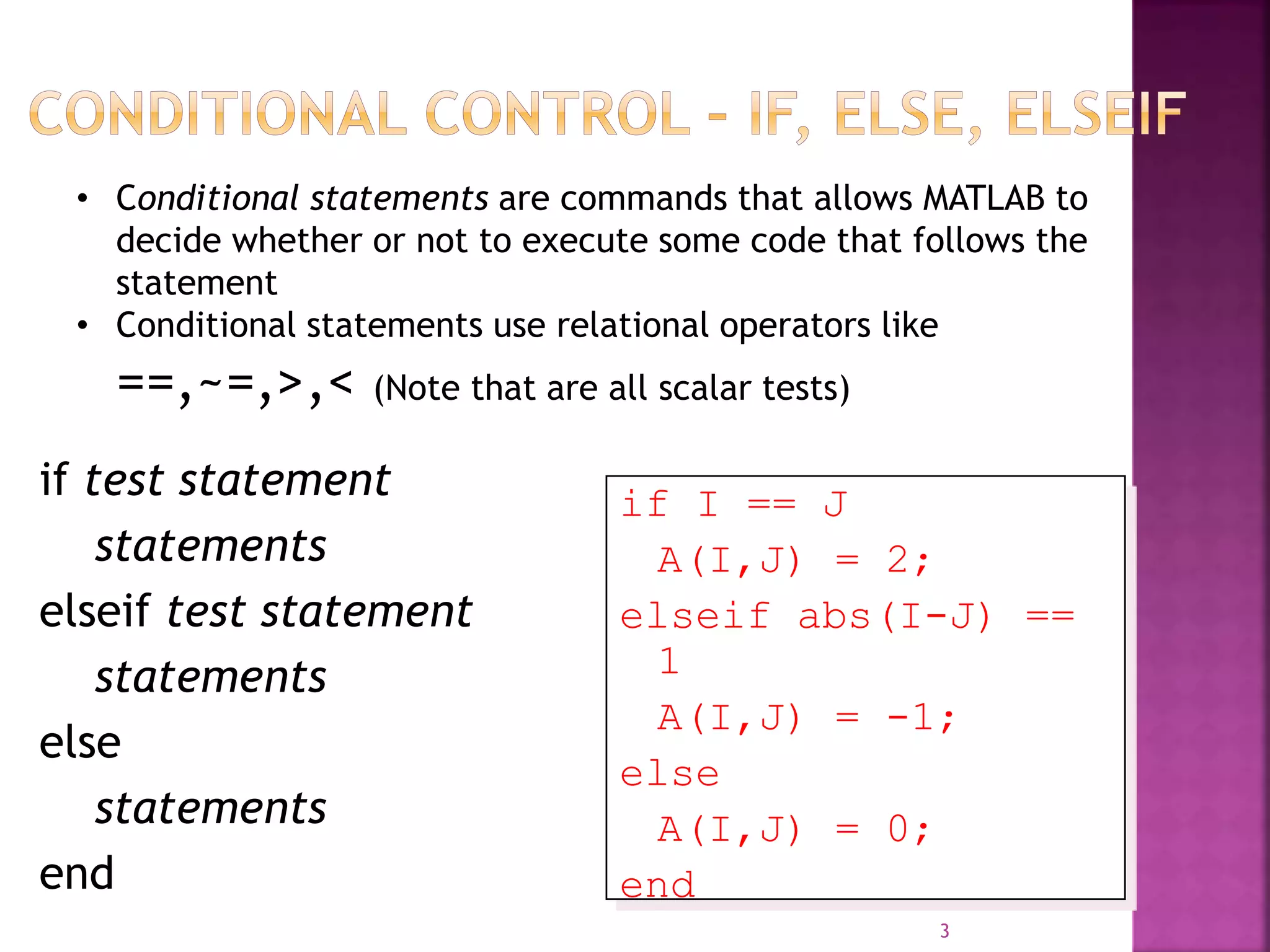 CONDITIONAL CONTROL – IF, ELSE, ELSEIF

• Conditional statements are commands that allows MATLAB to decide whether or not to execute some code that follows the statement
• Conditional statements use relational operators like

==,~=,>,< (Note that are all scalar tests)

if test statement
statements
elseif test statement
statements
else
statements
end

if I == J
A(I,J) = 2;
elseif abs(I-J) == 1
A(I,J) = -1;
else
A(I,J) = 0;
end

3